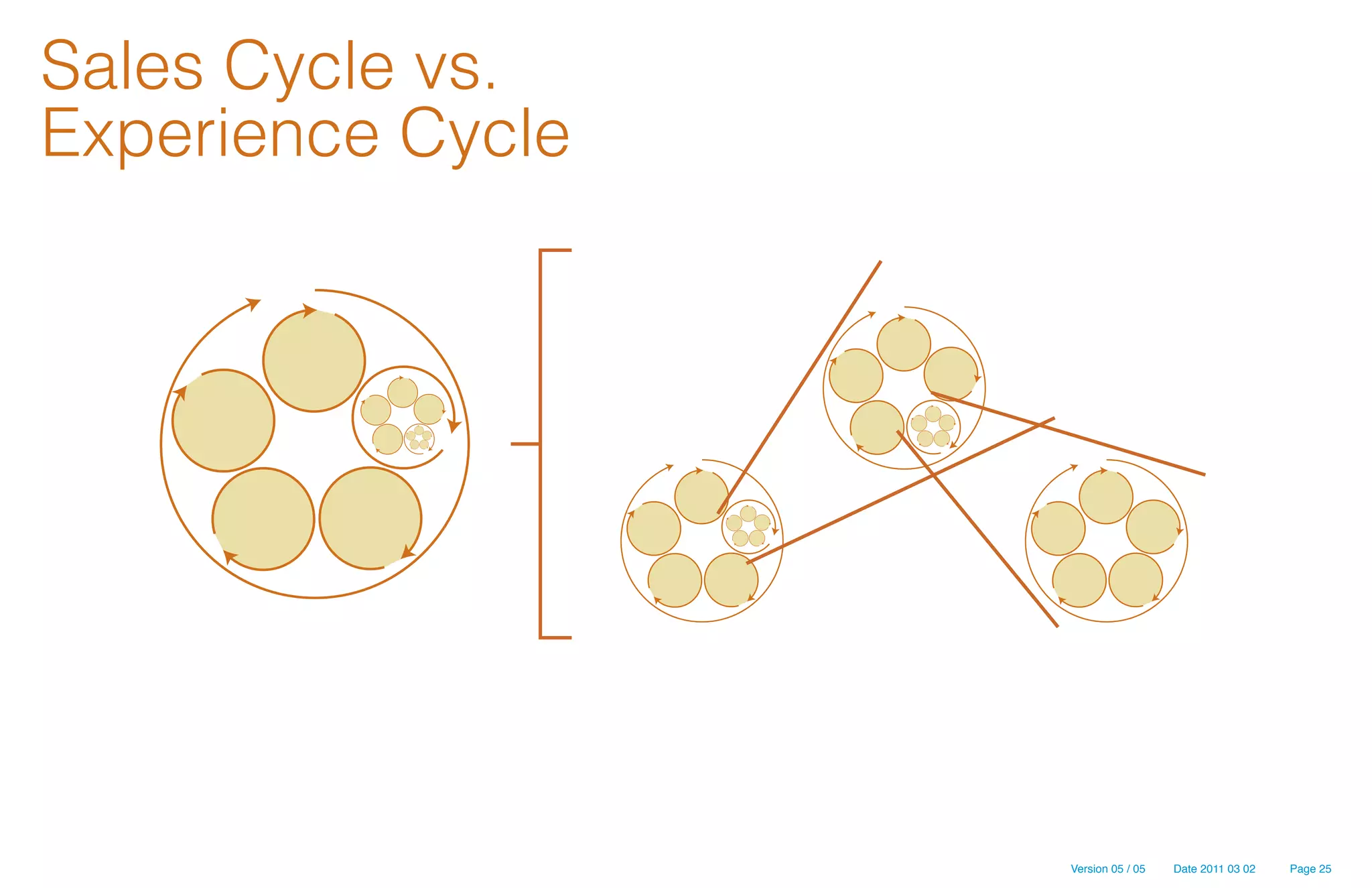 Sales Cycle vs.
Experience Cycle

Version 05 / 05 Date 2011 03 02 Page 25